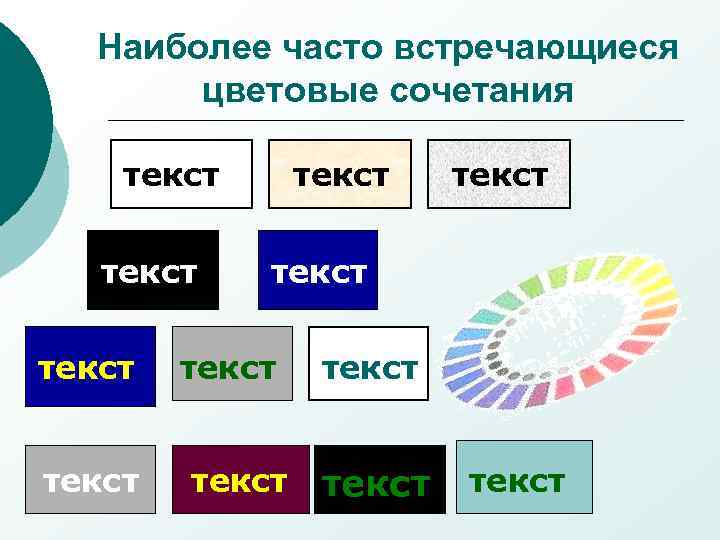 Наиболее часто встречающиеся цветовые сочетания

текст текст текст

текст текст

текст текст текст

текст текст текст текст